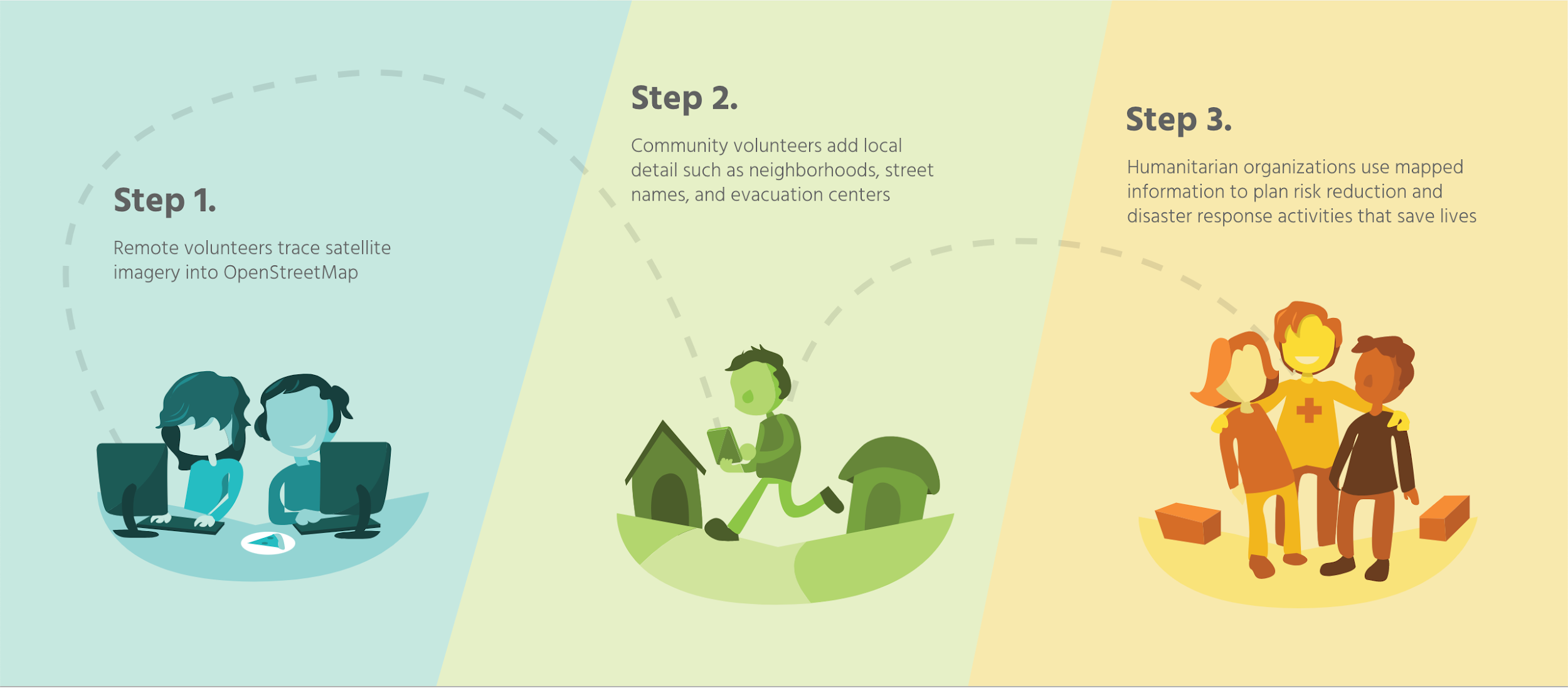 Step 1.

Remote volunteers trace satellite imagery into OpenStreetMap

Step 2.

Community volunteers add local detail such as neighborhoods, street names, and evacuation centers

Step 3.

Humanitarian organizations use mapped information to plan risk reduction and disaster response activities that save lives